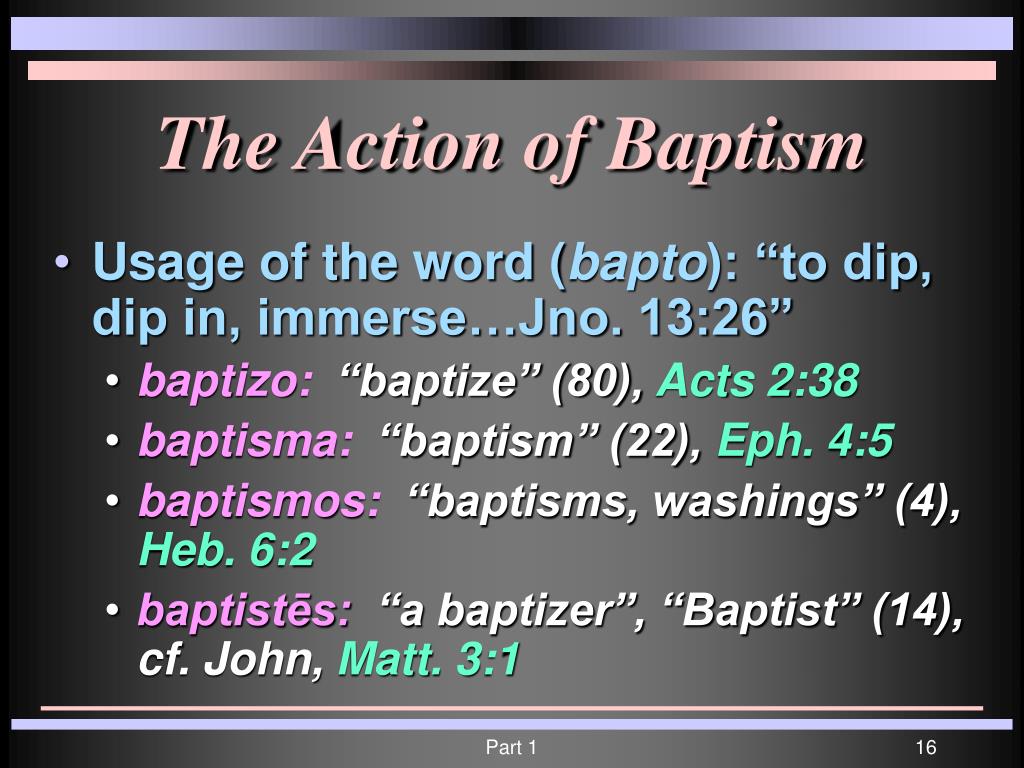 The Action of Baptism

• Usage of the word (bapto): “to dip, dip in, immerse…Jno. 13:26”
  • baptizo: “baptize” (80), Acts 2:38
  • baptisma: “baptism” (22), Eph. 4:5
  • baptismos: “baptisms, washings” (4), Heb. 6:2
  • baptistēs: “a baptizer”, “Baptist” (14), cf. John, Matt. 3:1

Part 1

16